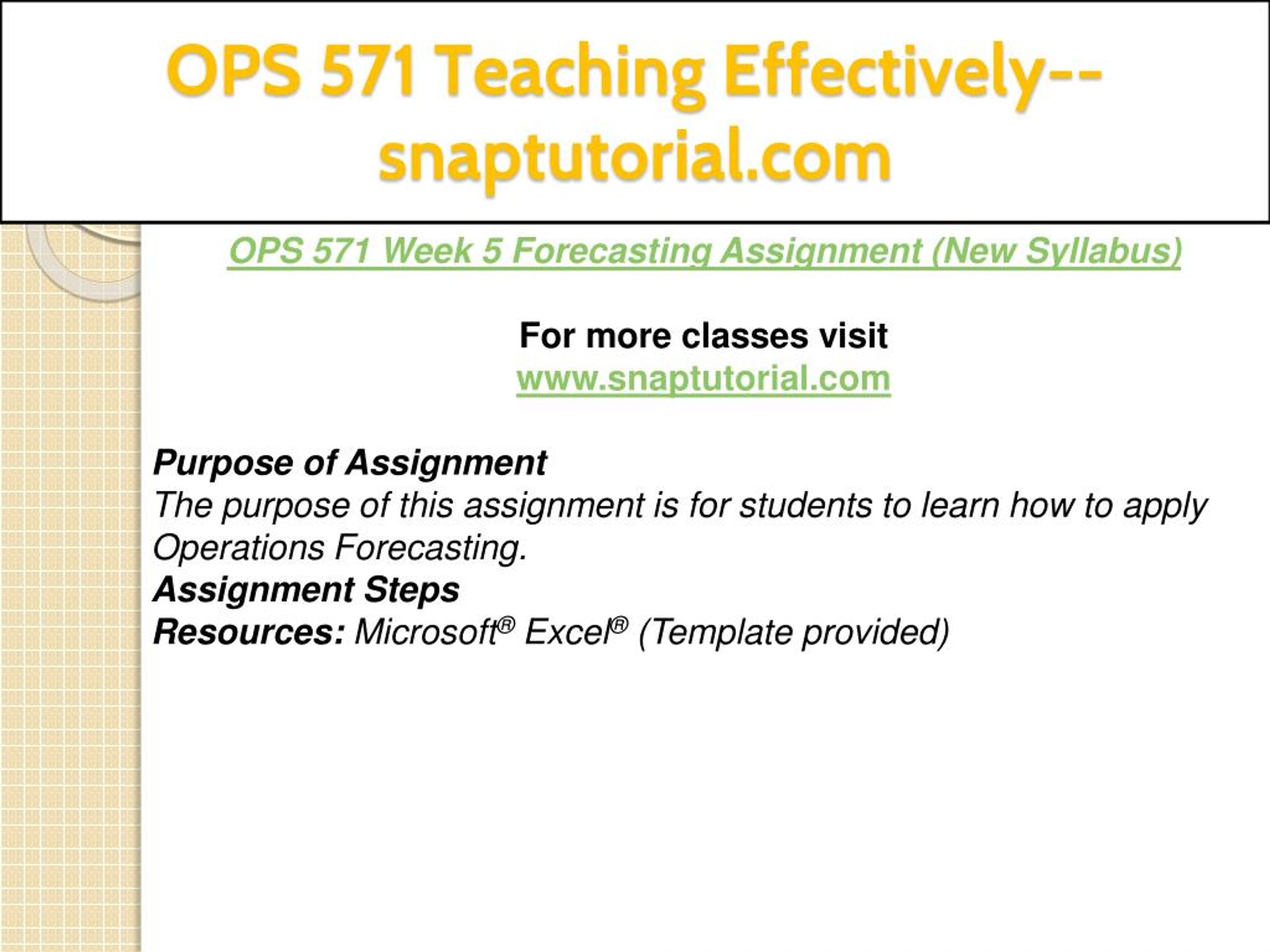 OPS 571 Teaching Effectively--snaptutorial.com

OPS 571 Week 5 Forecasting Assignment (New Syllabus)

For more classes visit
www.snaptutorial.com

Purpose of Assignment
The purpose of this assignment is for students to learn how to apply Operations Forecasting.
Assignment Steps
Resources: Microsoft® Excel® (Template provided)